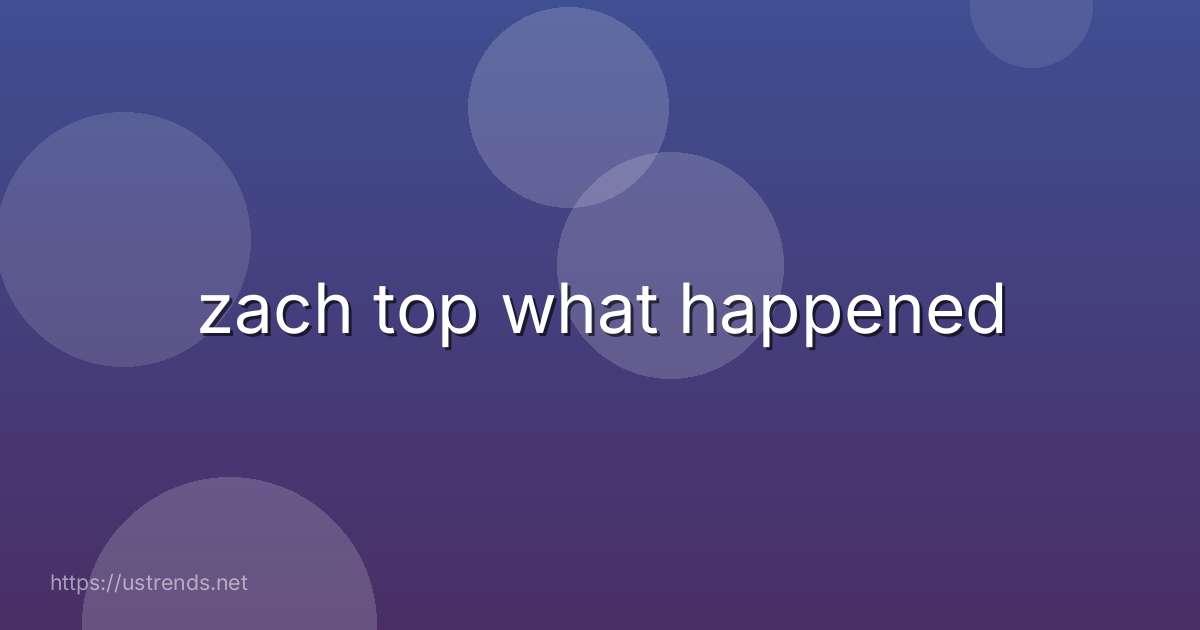 zach top what happened

https://ustrends.net